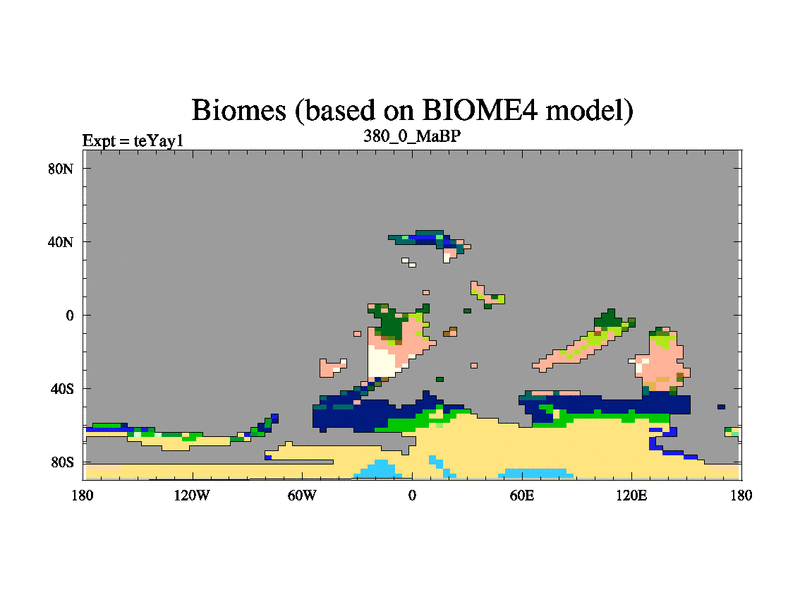 Biomes (based on BIOME4 model)

Expt = teYay1

380_0_MaBP

80N

40N

0

40S

80S

180

120W

60W

0

60E

120E

180